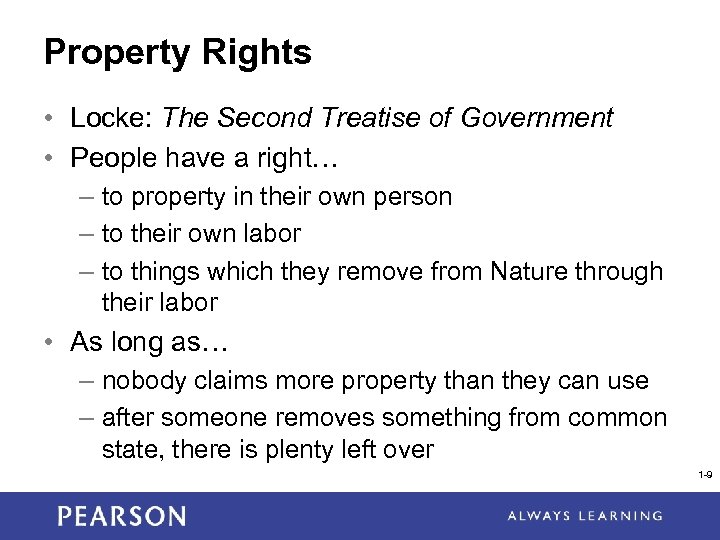 Property Rights

• Locke: The Second Treatise of Government
• People have a right…
– to property in their own person
– to their own labor
– to things which they remove from Nature through their labor
• As long as…
– nobody claims more property than they can use
– after someone removes something from common state, there is plenty left over

1-9

PEARSON

ALWAYS LEARNING